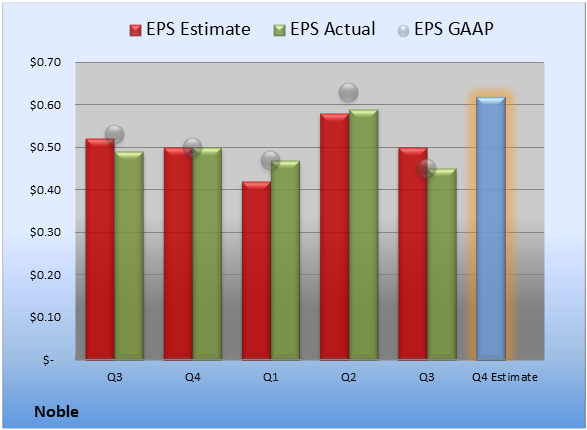 EPS Estimate EPS Actual EPS GAAP

$0.70
$0.60
$0.50
$0.40
$0.30
$0.20
$0.10
$-

Q3 Q4 Q1 Q2 Q3 Q4 Estimate

Noble